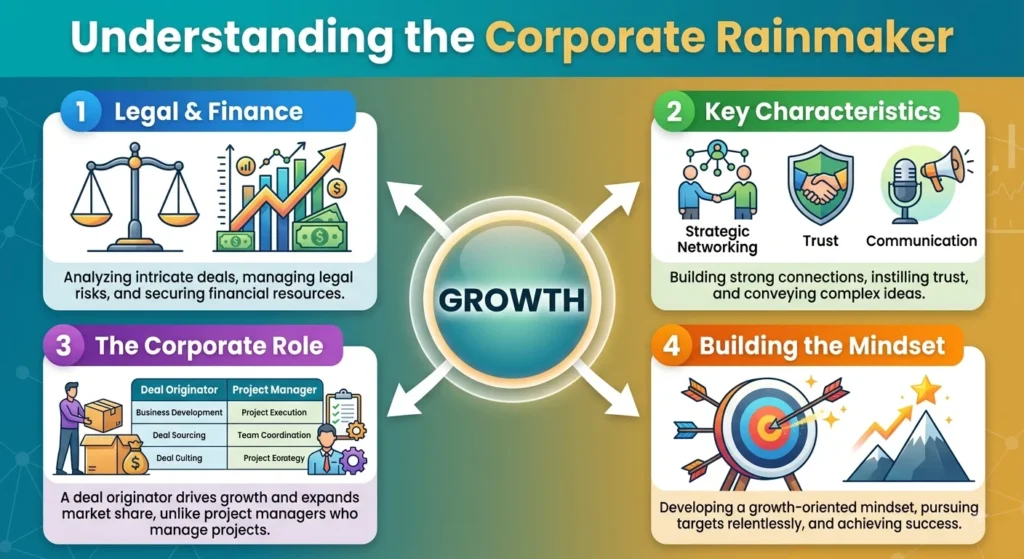 Understanding the Corporate Rainmaker

1 Legal & Finance

Analyzing intricate deals, managing legal risks, and securing financial resources.

2 Key Characteristics

Strategic Networking

Trust

Communication

Building strong connections, instilling trust, and conveying complex ideas.

GROWTH

3 The Corporate Role

| Deal Originator | Project Manager |
|---|---|
| Business Development | Project Execution |
| Deal Sourcing | Team Coordination |
| Deal Culting | Project Eorategy |

A deal originator drives growth and expands market share, unlike project managers who manage projects.

4 Building the Mindset

Developing a growth-oriented mindset, pursuing targets relentlessly, and achieving success.